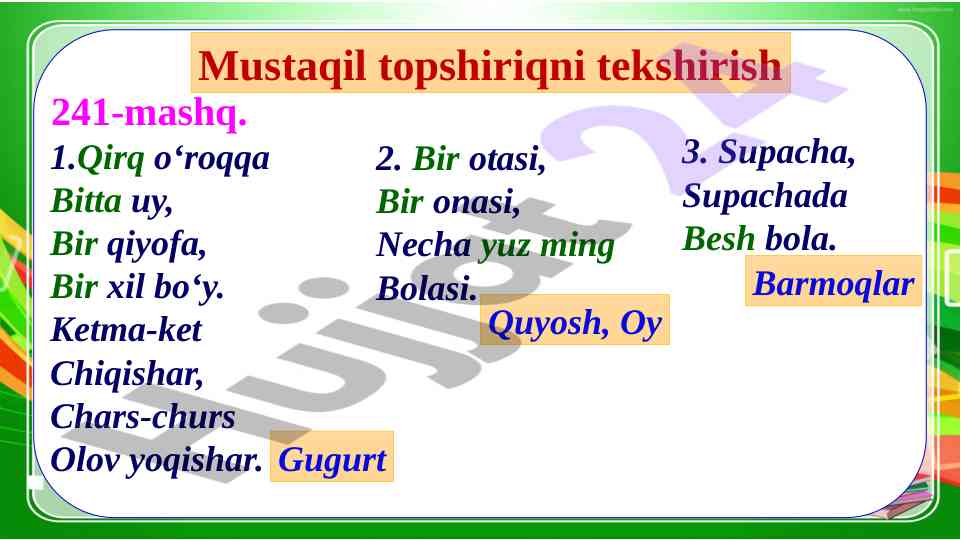 Mustaqil topshiriqni tekshirish

241-mashq.

1.Qirq o‘roqqa
Bitta uy,
Bir qiyofa,
Bir xil bo‘y.
Ketma-ket
Chiqishar,
Chars-churs
Olov yoqishar. Gugurt

2. Bir otasi,
Bir onasi,
Necha yuz ming
Bolasi. Quyosh, Oy

3. Supacha,
Supachada
Besh bola.
Barmoqlar

Hujjat 24